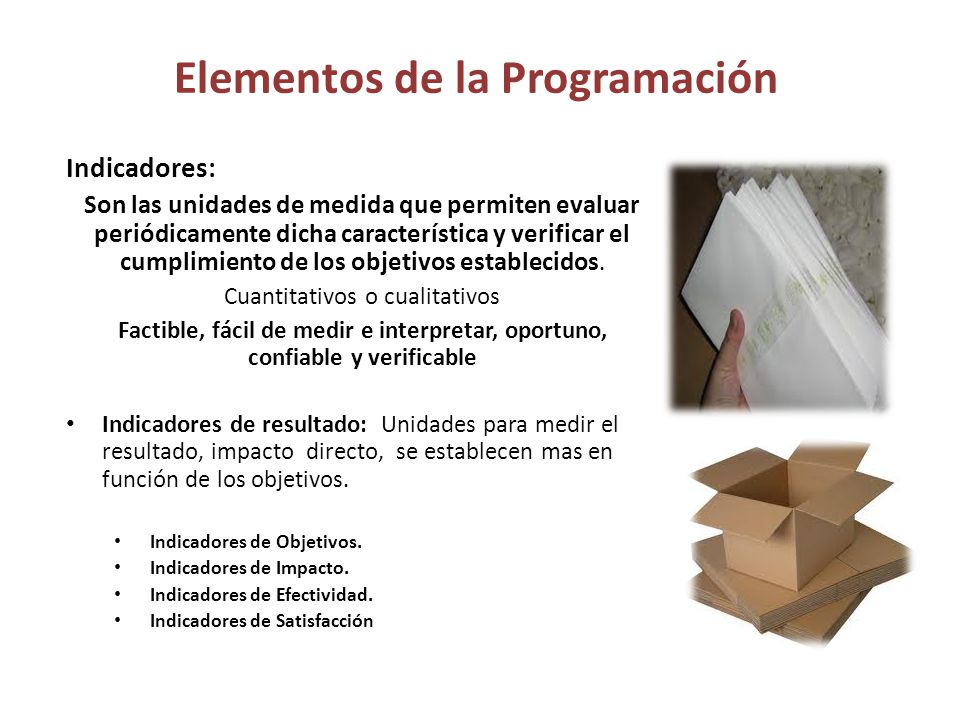 Elementos de la Programación

Indicadores:

Son las unidades de medida que permiten evaluar periódicamente dicha característica y verificar el cumplimiento de los objetivos establecidos.

Cuantitativos o cualitativos

Factible, fácil de medir e interpretar, oportuno, confiable y verificable

• Indicadores de resultado: Unidades para medir el resultado, impacto directo, se establecen mas en función de los objetivos.

• Indicadores de Objetivos.
• Indicadores de Impacto.
• Indicadores de Efectividad.
• Indicadores de Satisfacción